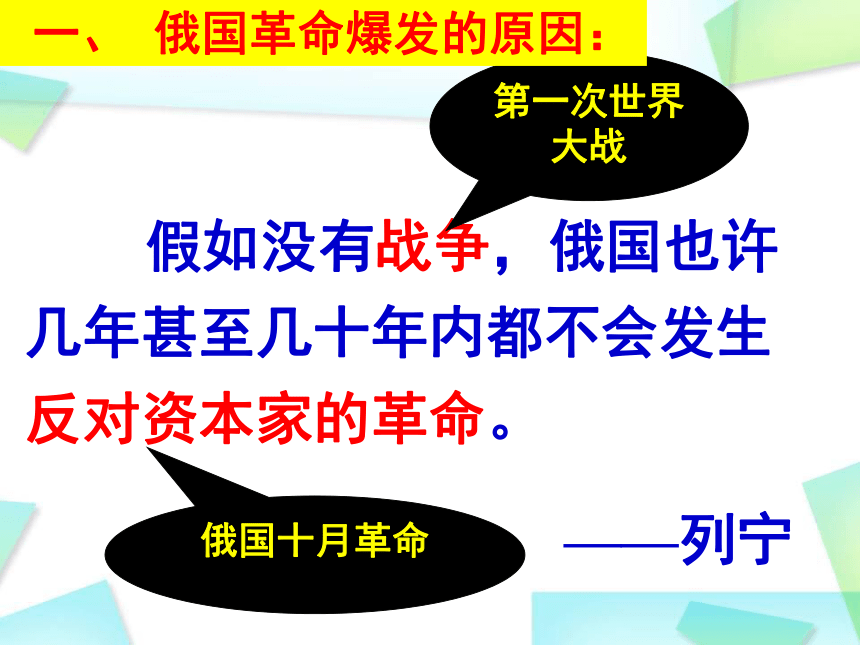 一、 俄国革命爆发的原因：

第一次世界大战

假如没有战争，俄国也许几年甚至几十年内都不会发生反对资本家的革命。

俄国十月革命

——列宁